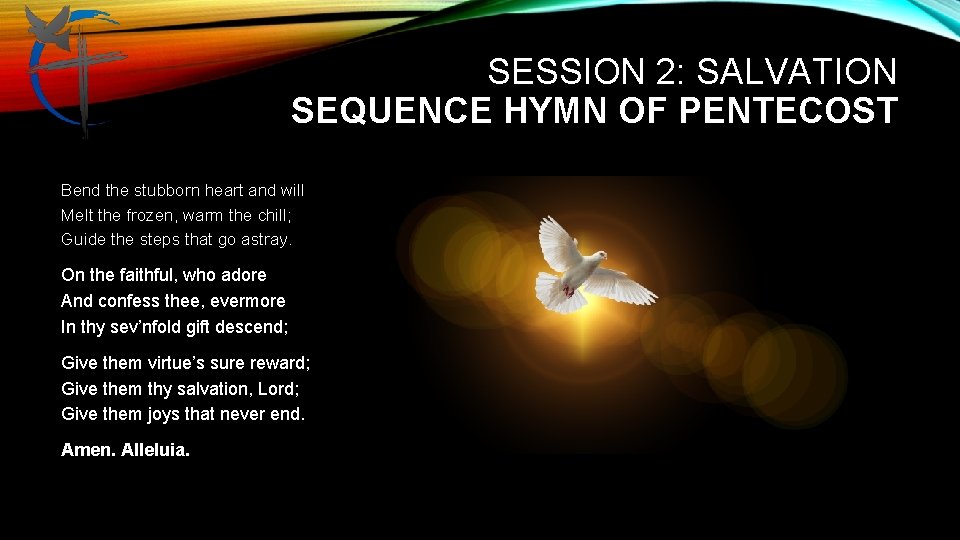 SESSION 2: SALVATION
SEQUENCE HYMN OF PENTECOST

Bend the stubborn heart and will
Melt the frozen, warm the chill;
Guide the steps that go astray.

On the faithful, who adore
And confess thee, evermore
In thy sev'nfold gift descend;

Give them virtue's sure reward;
Give them thy salvation, Lord;
Give them joys that never end.

Amen. Alleluia.